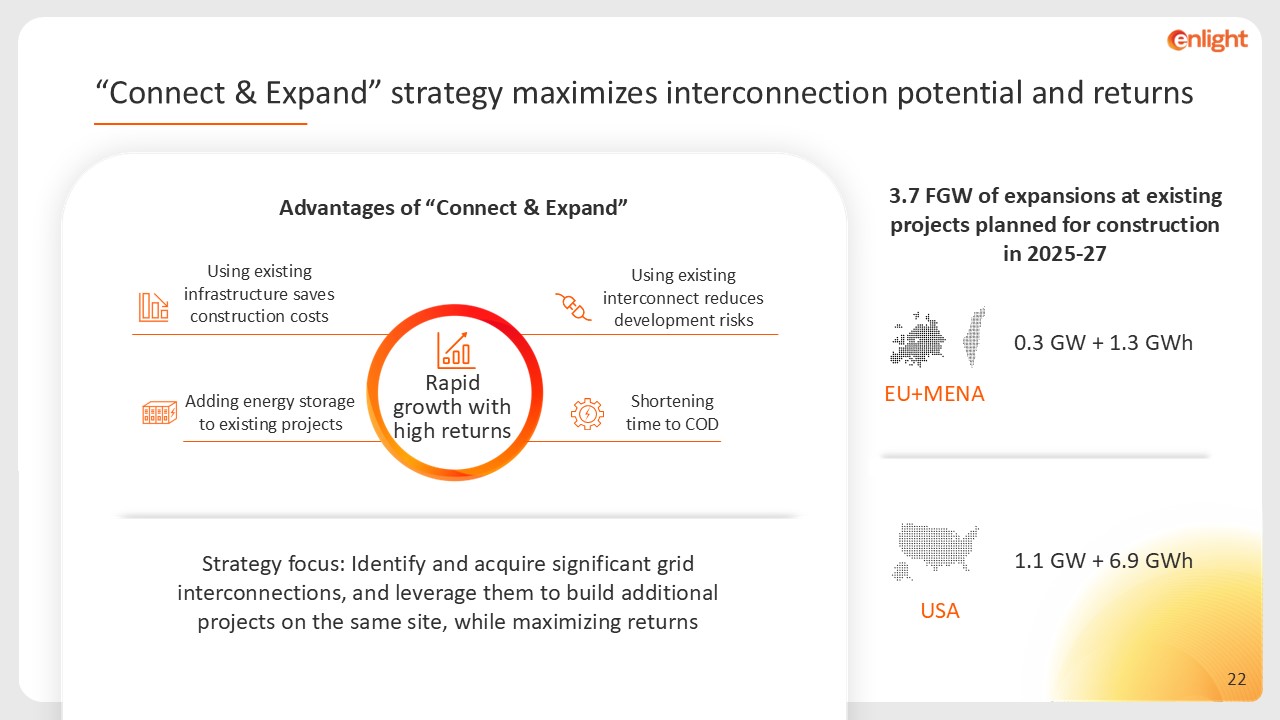 enlight

“Connect & Expand” strategy maximizes interconnection potential and returns

Advantages of “Connect & Expand”

Using existing infrastructure saves construction costs

Using existing interconnect reduces development risks

Rapid growth with high returns

Adding energy storage to existing projects

Shortening time to COD

Strategy focus: Identify and acquire significant grid interconnections, and leverage them to build additional projects on the same site, while maximizing returns

3.7 FGW of expansions at existing projects planned for construction in 2025-27

0.3 GW + 1.3 GWh

EU+MENA

1.1 GW + 6.9 GWh

USA

22